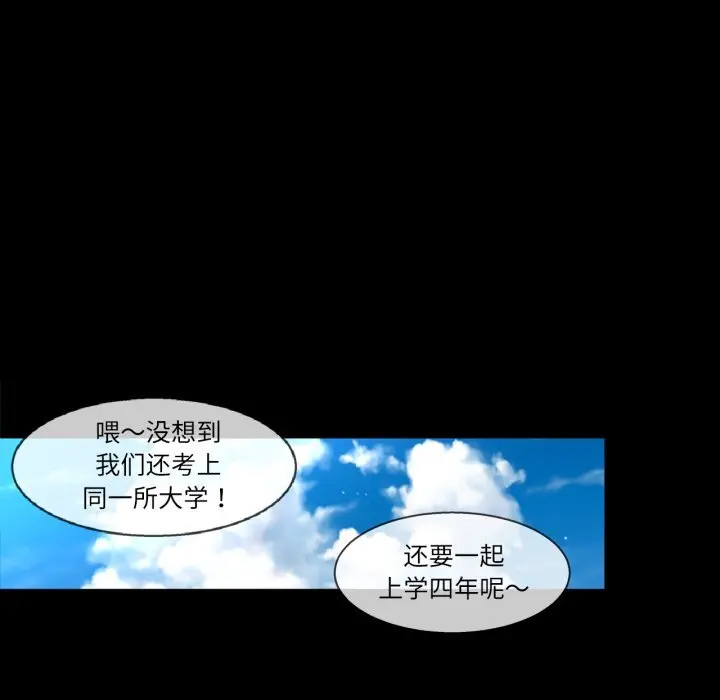 喂～没想到
我们还考上
同一所大学！

还要一起
上学四年呢～